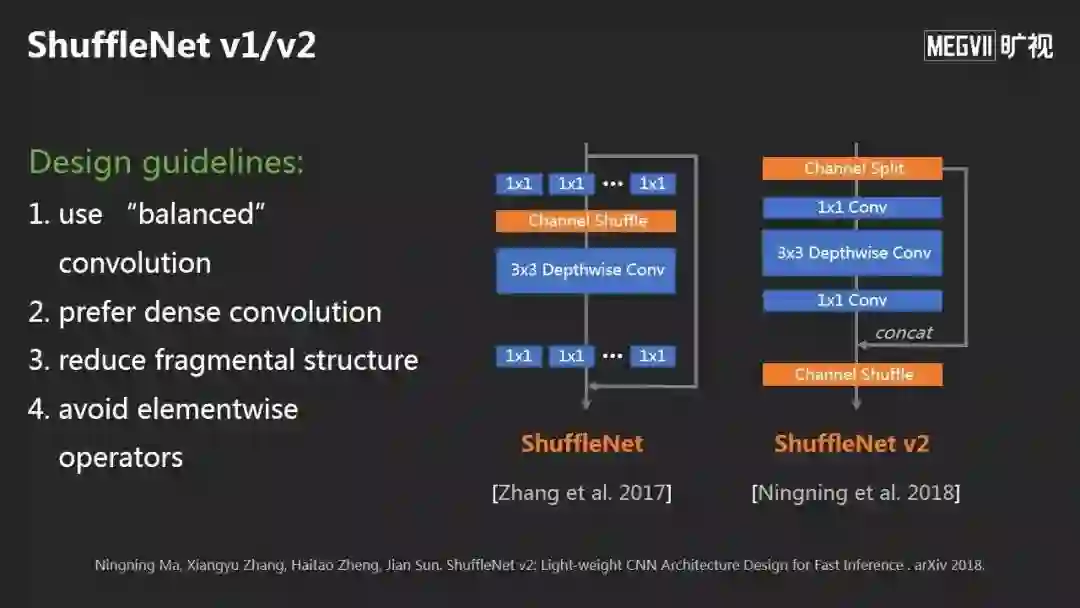 ShuffleNet v1/v2

MEGVII 旷视

Design guidelines:

1. use “balanced” convolution

2. prefer dense convolution

3. reduce fragmental structure

4. avoid elementwise operators

1x1 1x1 ··· 1x1

Channel Shuffle

3x3 Depthwise Conv

1x1 1x1 ··· 1x1

ShuffleNet

[Zhang et al. 2017]

Channel Split

1x1 Conv

3x3 Depthwise Conv

1x1 Conv

concat

Channel Shuffle

ShuffleNet v2

[Ningning et al. 2018]

Ningning Ma, Xiangyu Zhang, Haitao Zheng, Jian Sun. ShuffleNet v2: Light-weight CNN Architecture Design for Fast Inference . arXiv 2018.